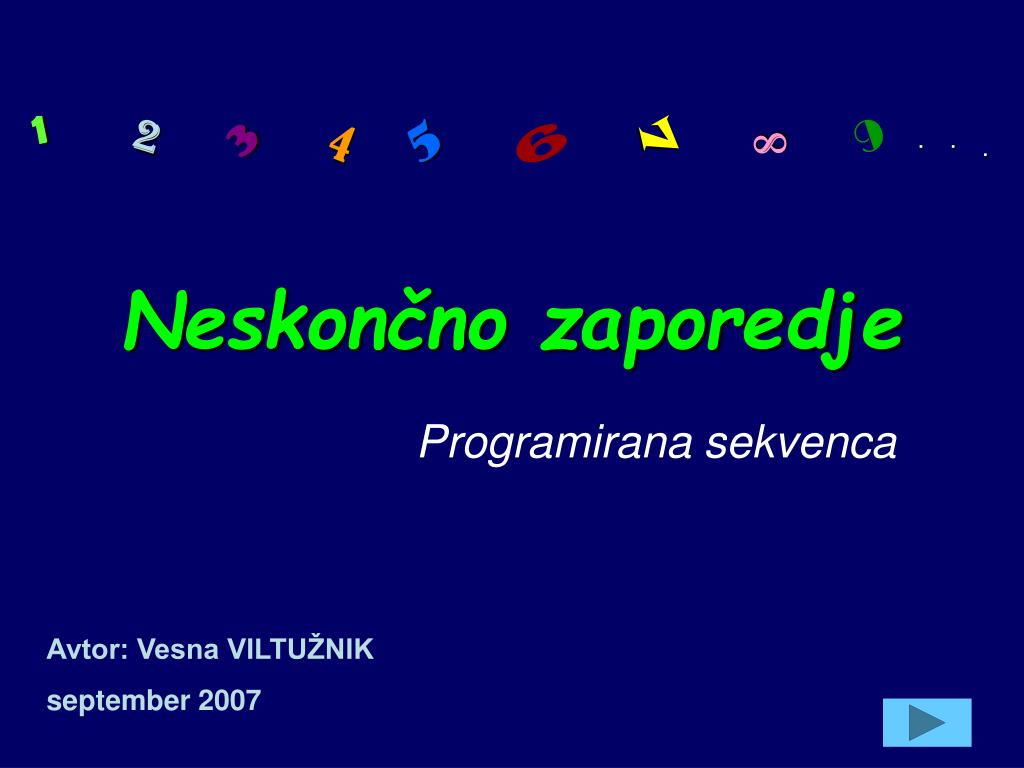 1 2 3 4 5 6 7 8 9 . . .

Neskončno zaporedje

Programirana sekvenca

Avtor: Vesna VILTUŽNIK

september 2007